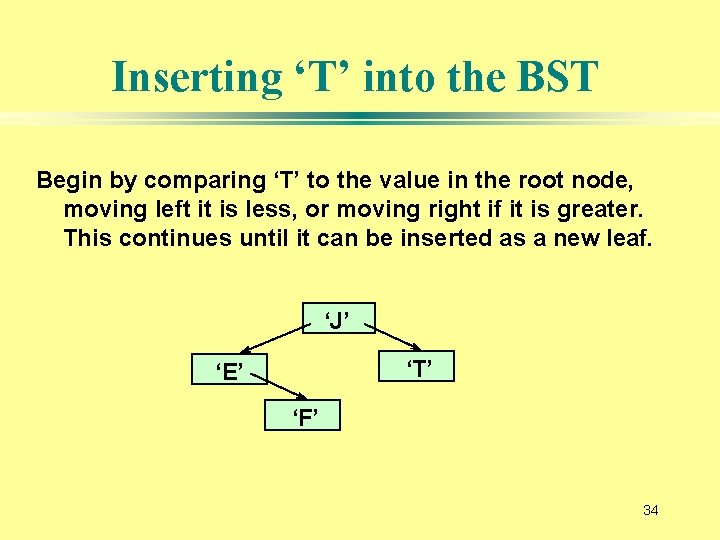 Inserting ‘T’ into the BST

Begin by comparing ‘T’ to the value in the root node, moving left it is less, or moving right if it is greater. This continues until it can be inserted as a new leaf.

‘J’

‘E’

‘T’

‘F’

34